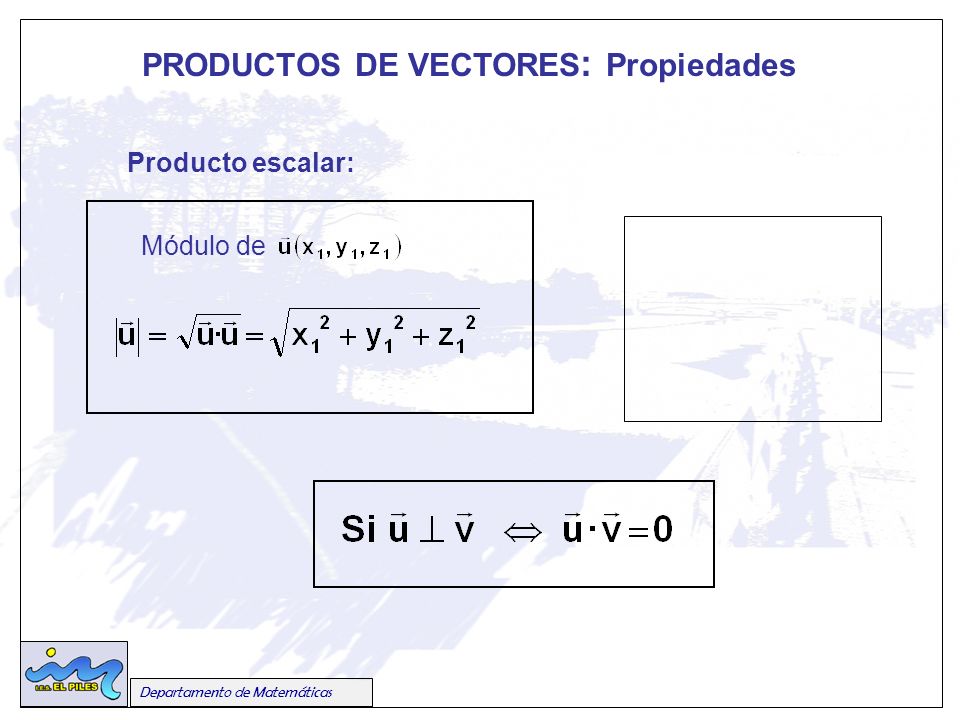 PRODUCTOS DE VECTORES: Propiedades

Producto escalar:

Módulo de $\vec{u}(x_1, y_1, z_1)$

$|\vec{u}| = \sqrt{\vec{u} \cdot \vec{u}} = \sqrt{x_1^2 + y_1^2 + z_1^2}$

Si $\vec{u} \perp \vec{v} \Leftrightarrow \vec{u} \cdot \vec{v} = 0$

I.E.S. EL PILES

Departamento de Matemáticas